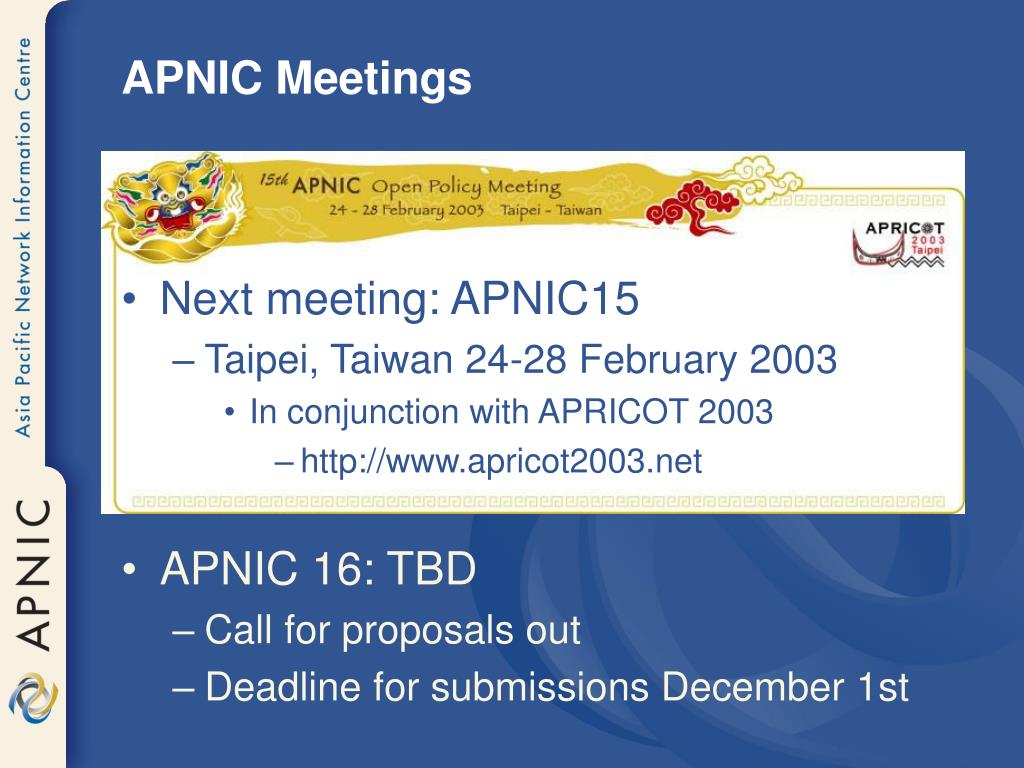 Asia Pacific Network Information Centre

APNIC

APNIC Meetings

15th APNIC Open Policy Meeting
24 - 28 February 2003 Taipei - Taiwan

APRICOT
2003
Taipei

• Next meeting: APNIC15
– Taipei, Taiwan 24-28 February 2003
• In conjunction with APRICOT 2003
– http://www.apricot2003.net

• APNIC 16: TBD
– Call for proposals out
– Deadline for submissions December 1st